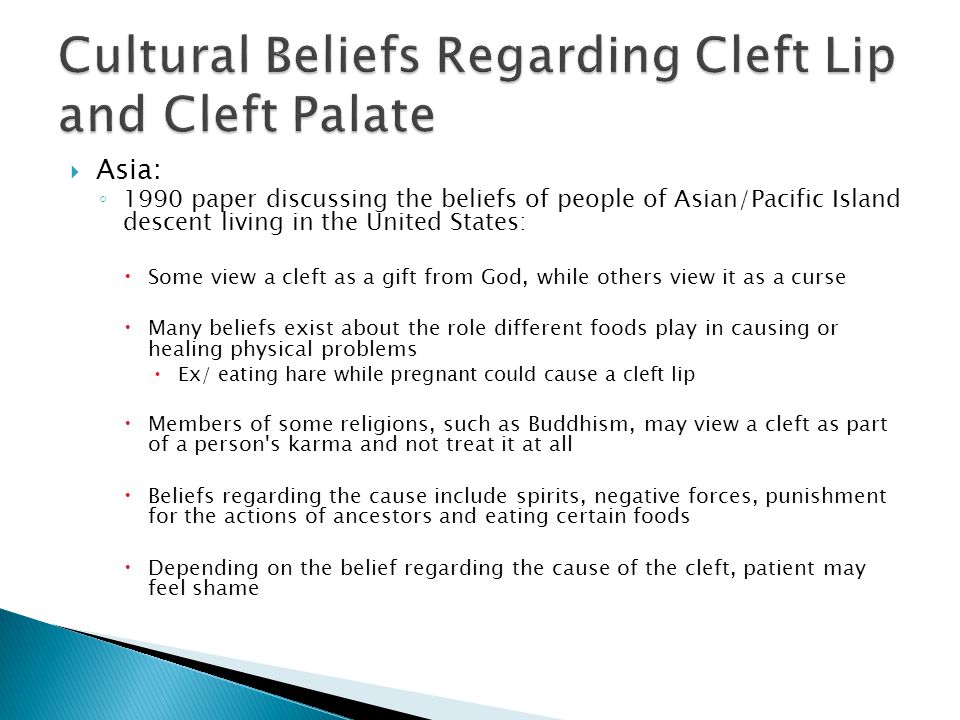 Cultural Beliefs Regarding Cleft Lip and Cleft Palate

Asia:

1990 paper discussing the beliefs of people of Asian/Pacific Island descent living in the United States:

Some view a cleft as a gift from God, while others view it as a curse

Many beliefs exist about the role different foods play in causing or healing physical problems

Ex/ eating hare while pregnant could cause a cleft lip

Members of some religions, such as Buddhism, may view a cleft as part of a person's karma and not treat it at all

Beliefs regarding the cause include spirits, negative forces, punishment for the actions of ancestors and eating certain foods

Depending on the belief regarding the cause of the cleft, patient may feel shame